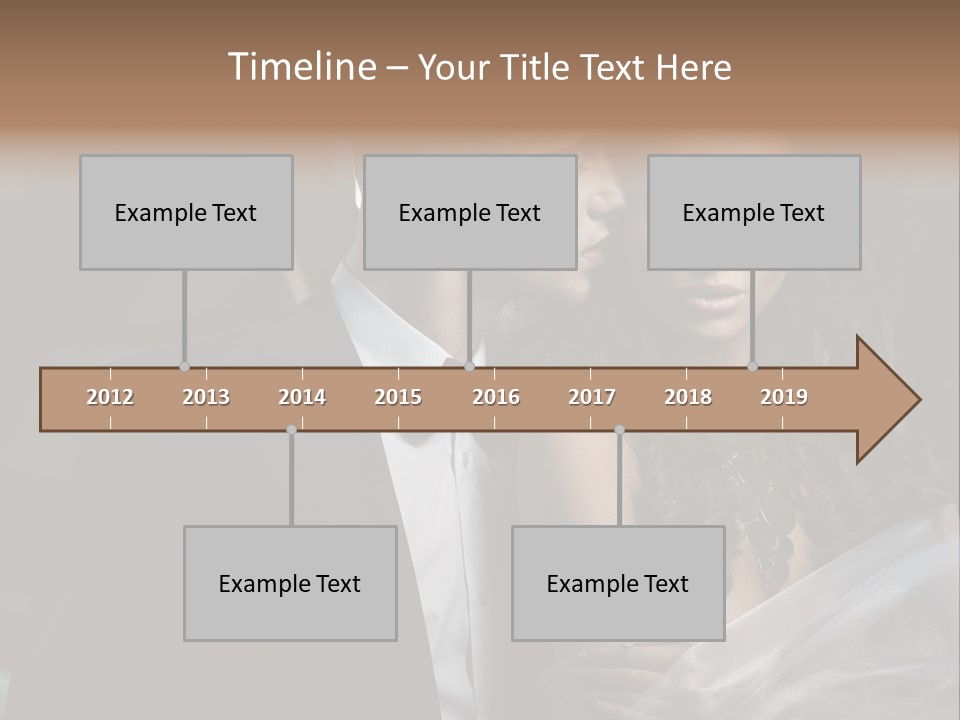 Timeline – Your Title Text Here

Example Text

Example Text

Example Text

2012 2013 2014 2015 2016 2017 2018 2019

Example Text

Example Text